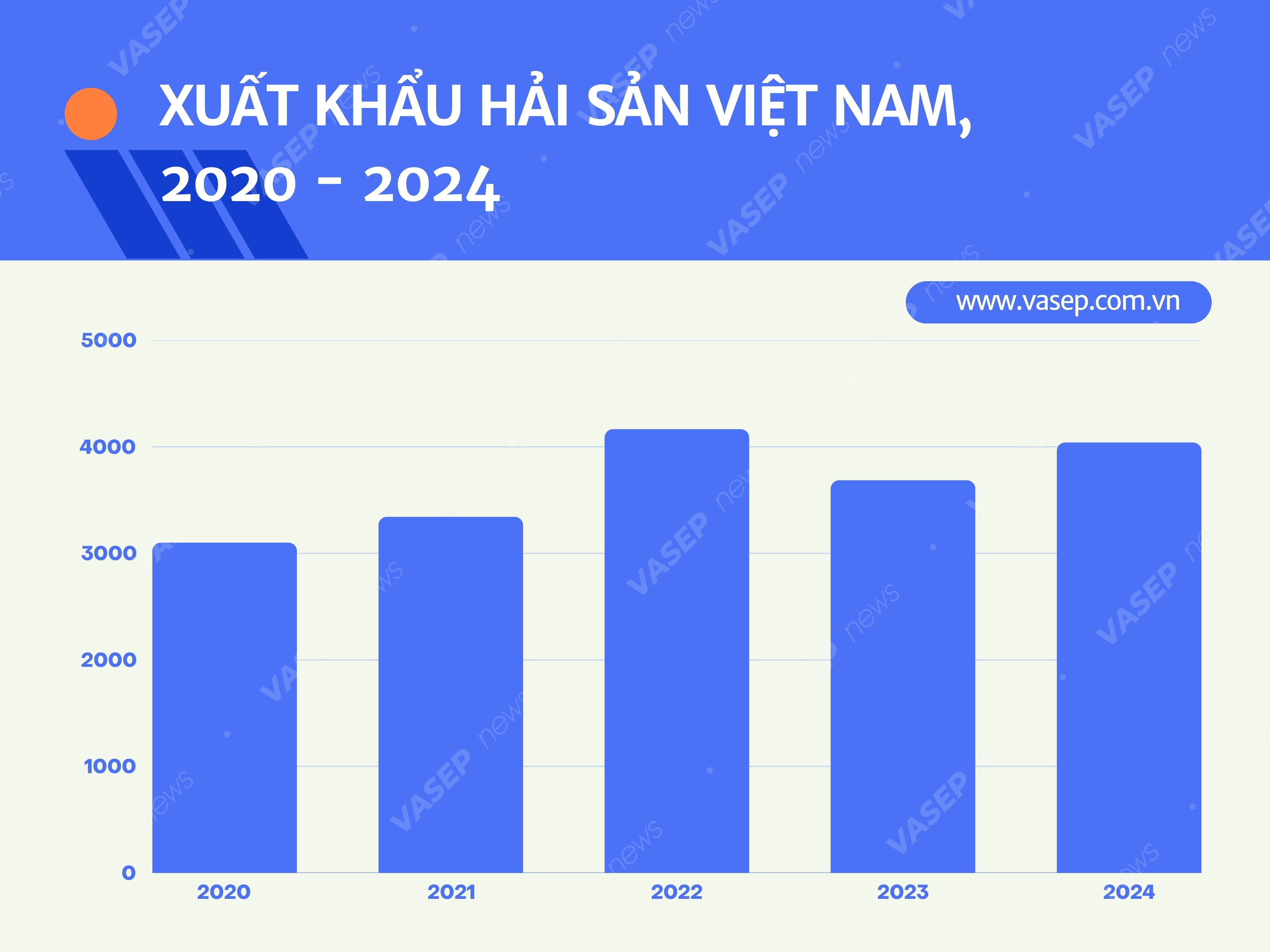 XUẤT KHẨU HẢI SẢN VIỆT NAM, 2020 - 2024

www.vasep.com.vn

5000
4000
3000
2000
1000
0

2020
2021
2022
2023
2024

VASEP news